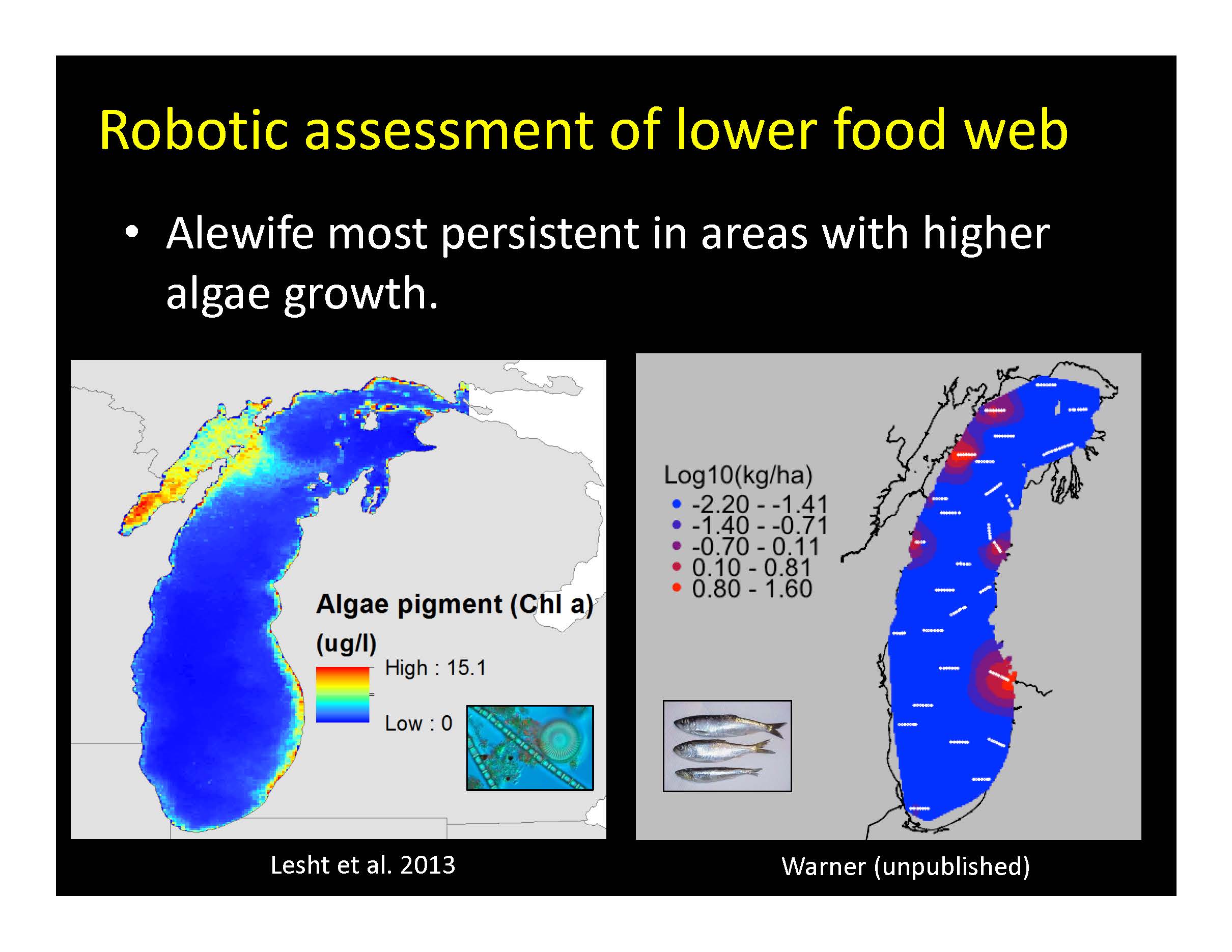 Robotic assessment of lower food web

• Alewife most persistent in areas with higher algae growth.

Algae pigment (Chl a) (ug/l)

High : 15.1

Low : 0

Lesht et al. 2013

Log10(kg/ha)
-2.20 - -1.41
-1.40 - -0.71
-0.70 - 0.11
0.10 - 0.81
0.80 - 1.60

Warner (unpublished)